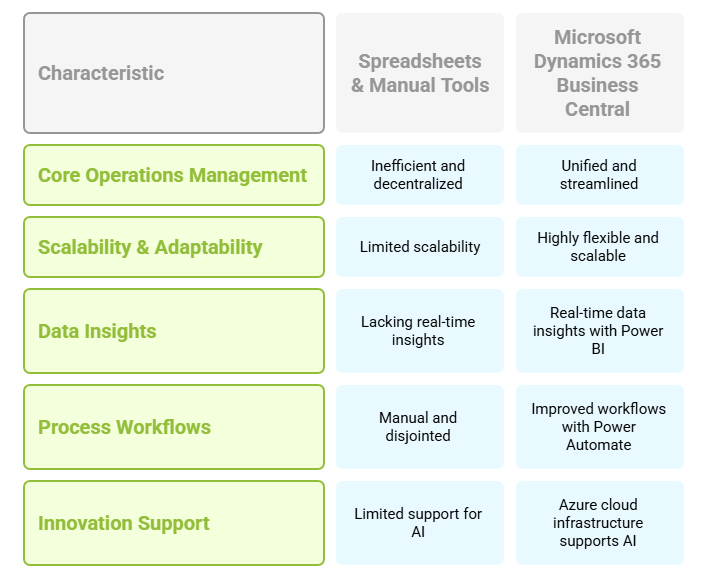 | Characteristic | Spreadsheets & Manual Tools | Microsoft Dynamics 365 Business Central |
|---|---|---|
| Core Operations Management | Inefficient and decentralized | Unified and streamlined |
| Scalability & Adaptability | Limited scalability | Highly flexible and scalable |
| Data Insights | Lacking real-time insights | Real-time data insights with Power BI |
| Process Workflows | Manual and disjointed | Improved workflows with Power Automate |
| Innovation Support | Limited support for AI | Azure cloud infrastructure supports AI |